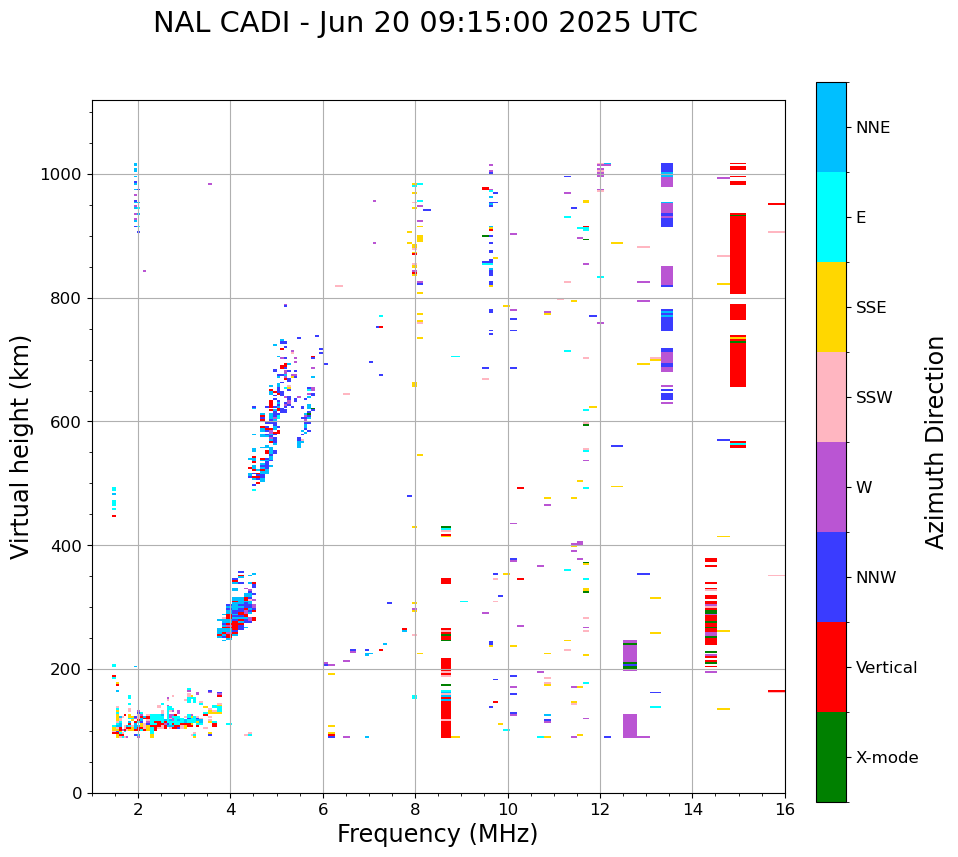 NAL CADI - Jun 20 09:15:00 2025 UTC

Virtual height (km)

1000
800
600
400
200
0

2
4
6
8
10
12
14
16

Frequency (MHz)

NNE
E
SSE
SSW
W
NNW
Vertical
X-mode

Azimuth Direction